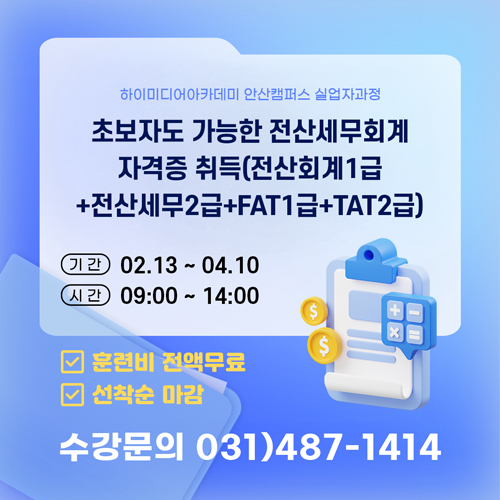 하이미디어아카데미 안산캠퍼스 실업자과정

초보자도 가능한 전산세무회계 자격증 취득(전산회계1급 +전산세무2급+FAT1급+TAT2급)

기간 02.13 ~ 04.10
시간 09:00 ~ 14:00

훈련비 전액무료
선착순 마감

수강문의 031)487-1414